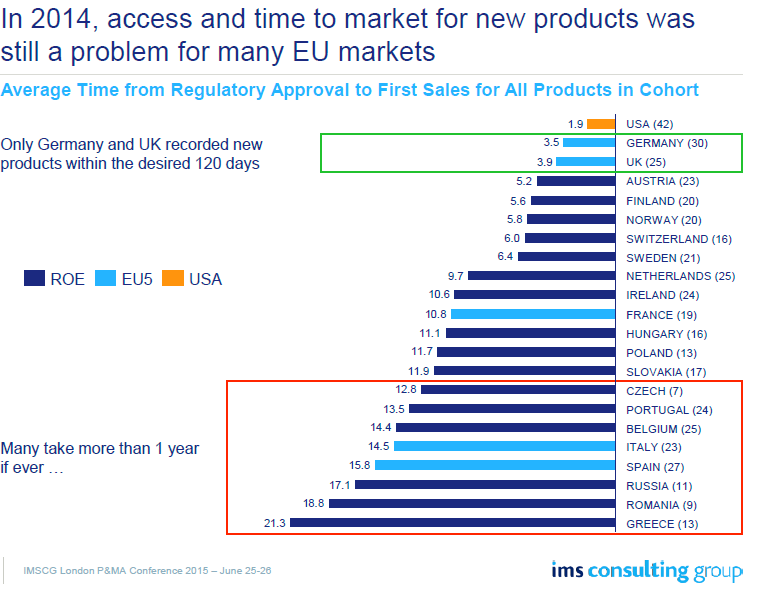 In 2014, access and time to market for new products was still a problem for many EU markets

Average Time from Regulatory Approval to First Sales for All Products in Cohort

Only Germany and UK recorded new products within the desired 120 days

ROE EU5 USA

Many take more than 1 year if ever …

1.9 USA (42)
3.5 GERMANY (30)
3.9 UK (25)
5.2 AUSTRIA (23)
5.6 FINLAND (20)
5.8 NORWAY (20)
6.0 SWITZERLAND (16)
6.4 SWEDEN (21)
9.7 NETHERLANDS (25)
10.6 IRELAND (24)
10.8 FRANCE (19)
11.1 HUNGARY (16)
11.7 POLAND (13)
11.9 SLOVAKIA (17)
12.8 CZECH (7)
13.5 PORTUGAL (24)
14.4 BELGIUM (25)
14.5 ITALY (23)
15.8 SPAIN (27)
17.1 RUSSIA (11)
18.8 ROMANIA (9)
21.3 GREECE (13)

IMSCG London P&MA Conference 2015 – June 25-26

ims consulting group